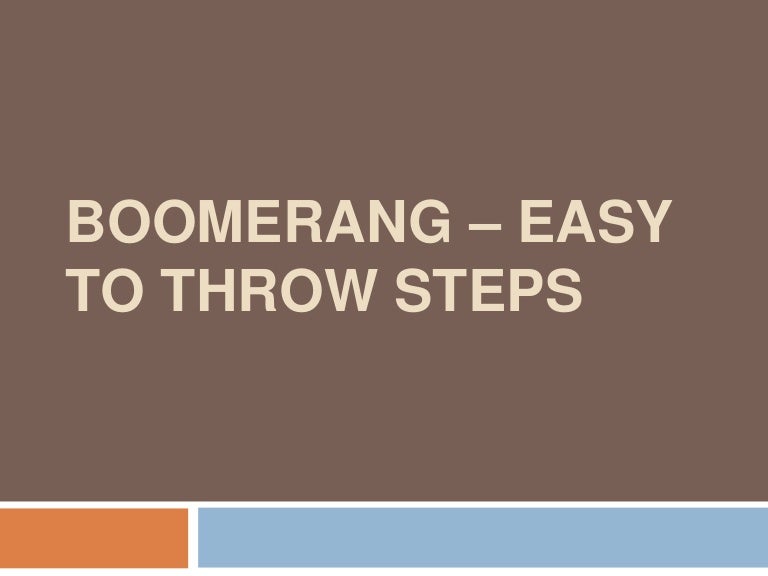 BOOMERANG – EASY TO THROW STEPS